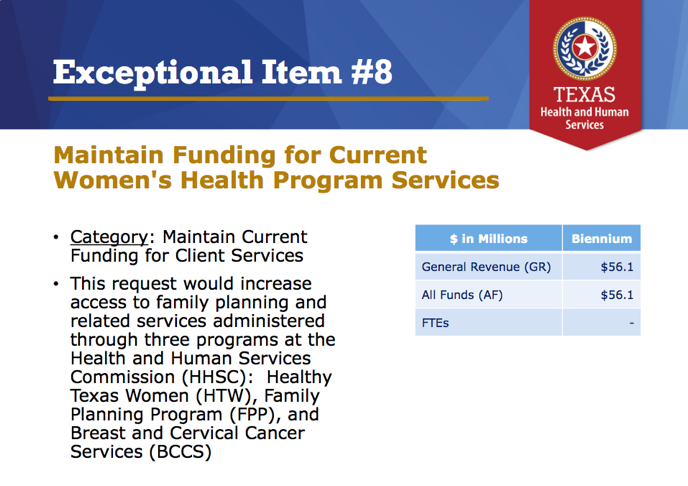 Exceptional Item #8

TEXAS
Health and Human Services

Maintain Funding for Current Women's Health Program Services

• Category: Maintain Current Funding for Client Services

• This request would increase access to family planning and related services administered through three programs at the Health and Human Services Commission (HHSC): Healthy Texas Women (HTW), Family Planning Program (FPP), and Breast and Cervical Cancer Services (BCCS)

| $ in Millions | Biennium |
|---|---|
| General Revenue (GR) | $56.1 |
| All Funds (AF) | $56.1 |
| FTEs | - |